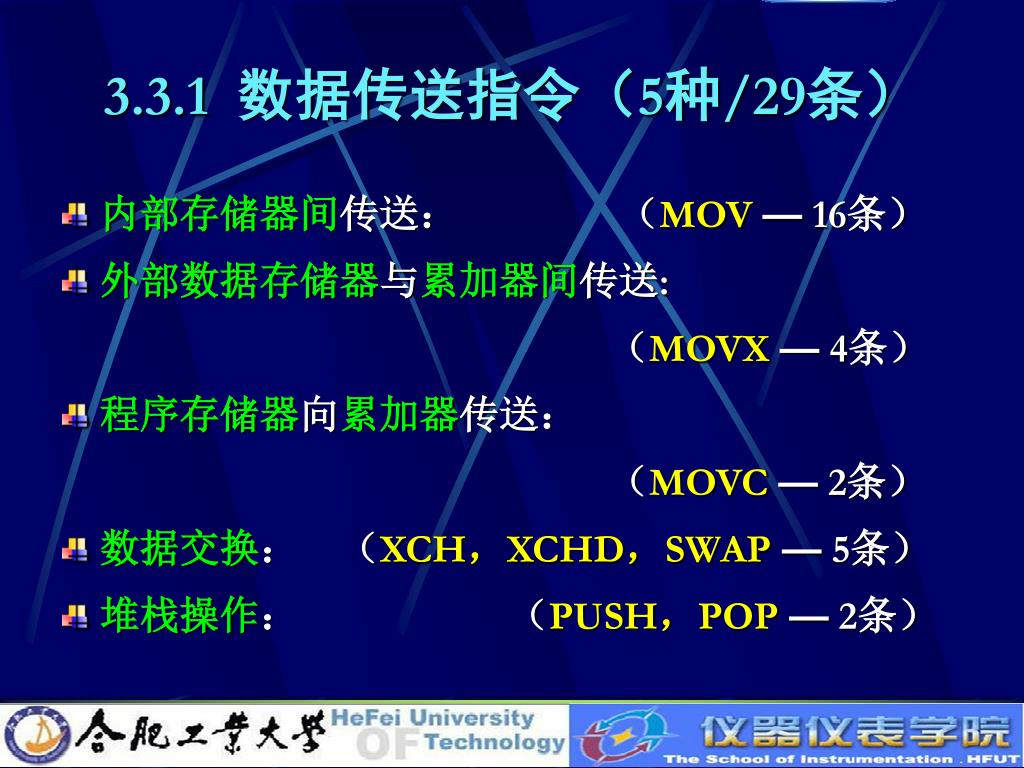 3.3.1 数据传送指令（5种/29条）

内部存储器间传送： （MOV — 16条）

外部数据存储器与累加器间传送: （MOVX — 4条）

程序存储器向累加器传送： （MOVC — 2条）

数据交换： （XCH，XCHD，SWAP — 5条）

堆栈操作： （PUSH，POP — 2条）

合肥工业大学 HeFei University OF Technology 仪器仪表学院 The School of Instrumentation . HFUT